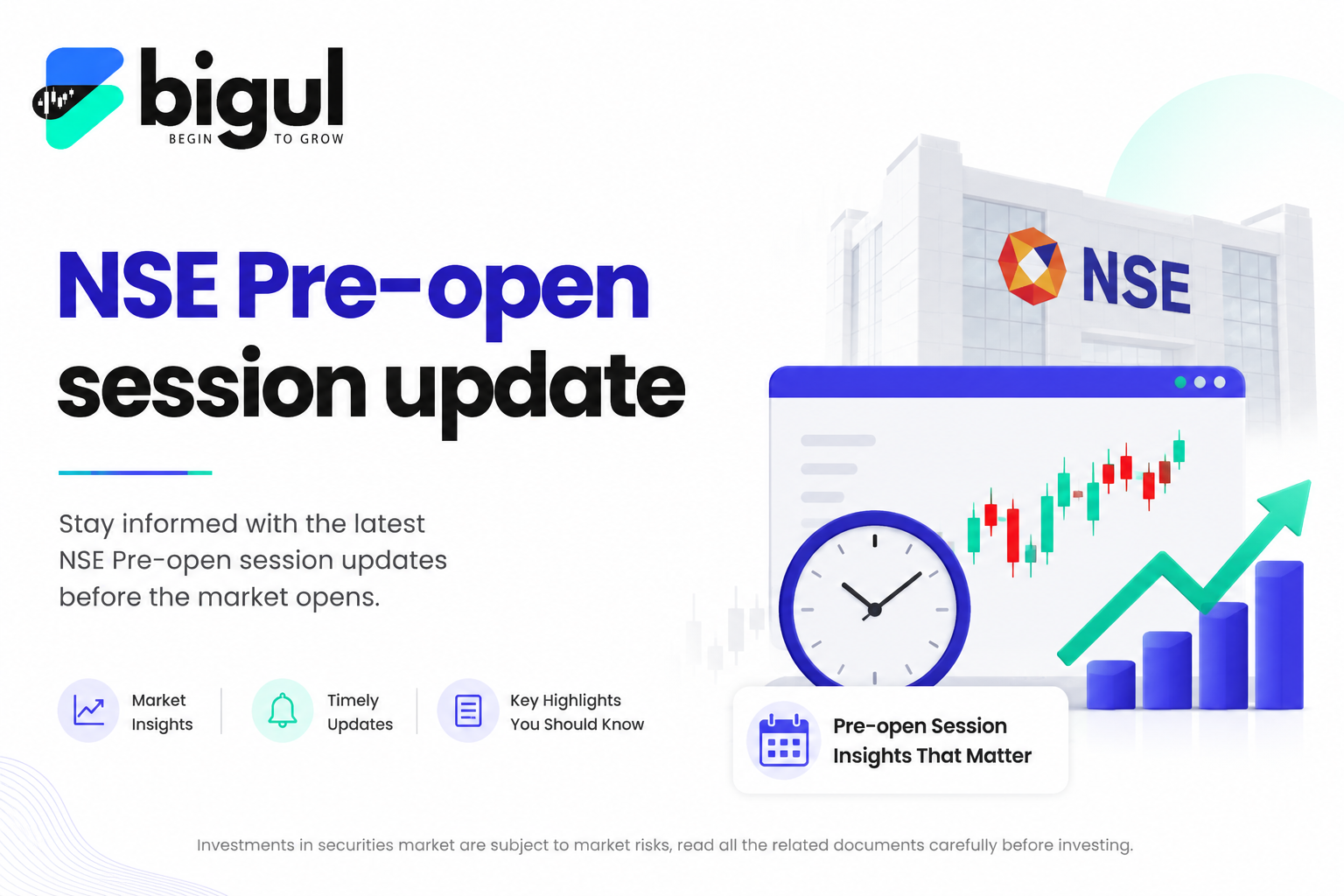 bigul
BEGIN TO GROW

NSE Pre-open session update

Stay informed with the latest NSE Pre-open session updates before the market opens.

Market Insights

Timely Updates

Key Highlights You Should Know

NSE

Pre-open Session Insights That Matter

Investments in securities market are subject to market risks, read all the related documents carefully before investing.